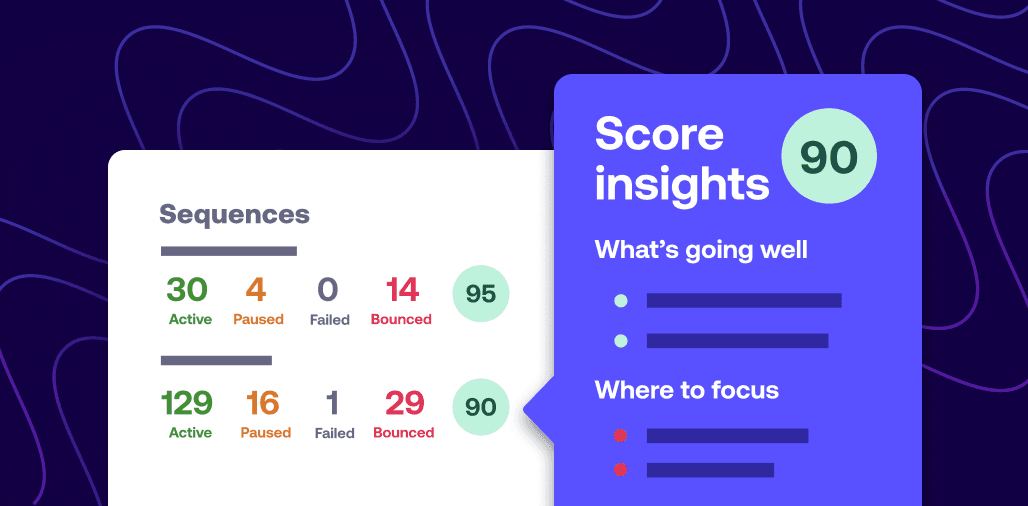 Sequences

30 Active
4 Paused
0 Failed
14 Bounced
95

129 Active
16 Paused
1 Failed
29 Bounced
90

Score insights
90

What's going well

Where to focus